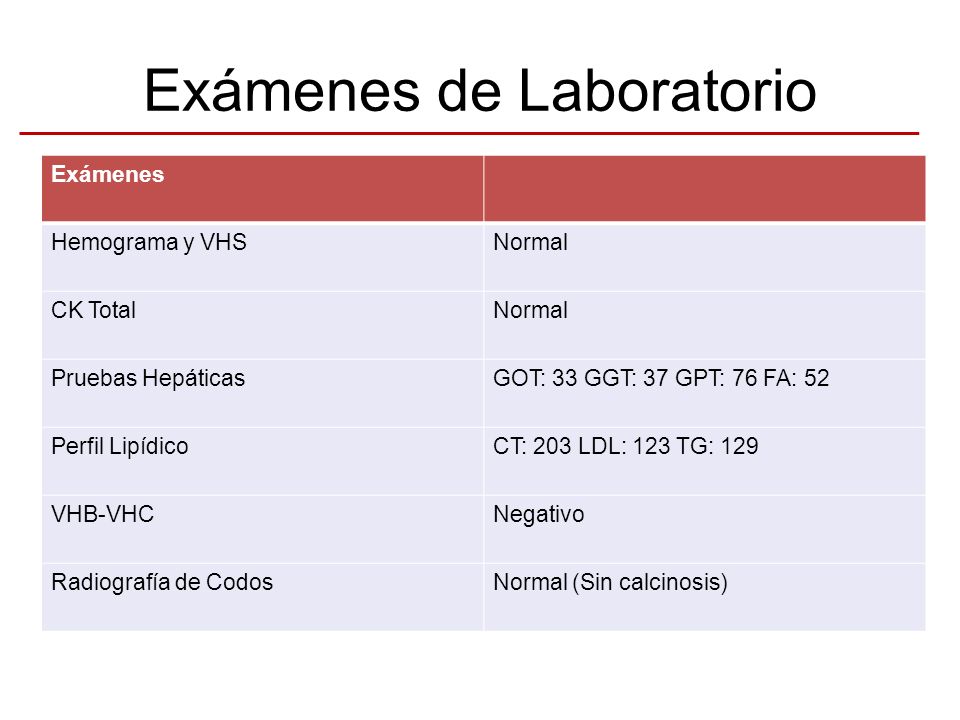 Exámenes de Laboratorio

| Exámenes | |
|---|---|
| Hemograma y VHS | Normal |
| CK Total | Normal |
| Pruebas Hepáticas | GOT: 33 GGT: 37 GPT: 76 FA: 52 |
| Perfil Lipídico | CT: 203 LDL: 123 TG: 129 |
| VHB-VHC | Negativo |
| Radiografía de Codos | Normal (Sin calcinosis) |